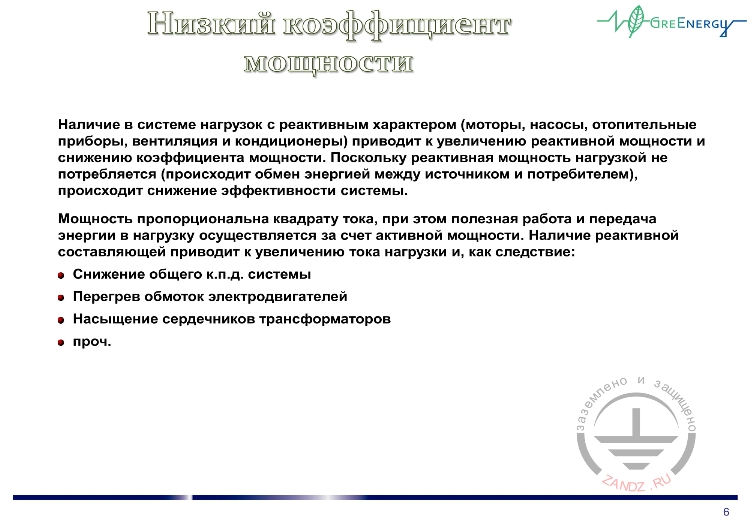 Низкий коэффициент мощности

GreEnergy

Наличие в системе нагрузок с реактивным характером (моторы, насосы, отопительные приборы, вентиляция и кондиционеры) приводит к увеличению реактивной мощности и снижению коэффициента мощности. Поскольку реактивная мощность нагрузкой не потребляется (происходит обмен энергией между источником и потребителем), происходит снижение эффективности системы.

Мощность пропорциональна квадрату тока, при этом полезная работа и передача энергии в нагрузку осуществляется за счет активной мощности. Наличие реактивной составляющей приводит к увеличению тока нагрузки и, как следствие:

Снижение общего к.п.д. системы

Перегрев обмоток электродвигателей

Насыщение сердечников трансформаторов

проч.

заземлено и защищено

ZANDZ.RU

6